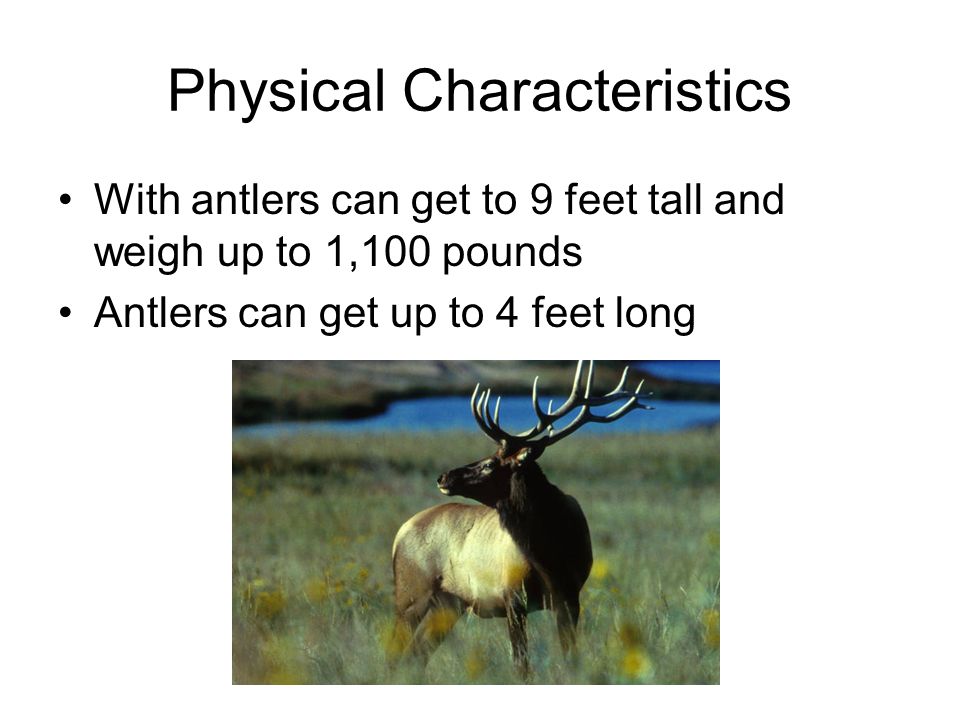 Physical Characteristics

• With antlers can get to 9 feet tall and weigh up to 1,100 pounds
• Antlers can get up to 4 feet long